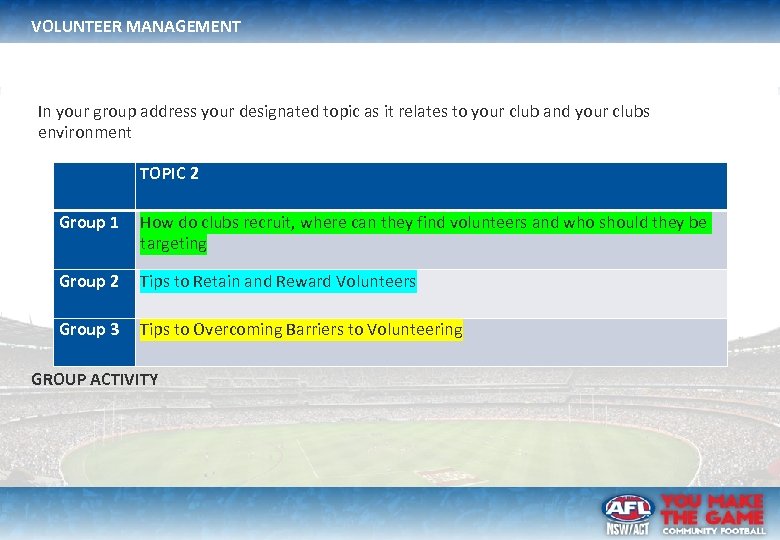 VOLUNTEER MANAGEMENT

In your group address your designated topic as it relates to your club and your clubs environment

| | TOPIC 2 |
|---|---|
| Group 1 | How do clubs recruit, where can they find volunteers and who should they be targeting |
| Group 2 | Tips to Retain and Reward Volunteers |
| Group 3 | Tips to Overcoming Barriers to Volunteering |

GROUP ACTIVITY

AFL NSW/ACT YOU MAKE THE GAME COMMUNITY FOOTBALL